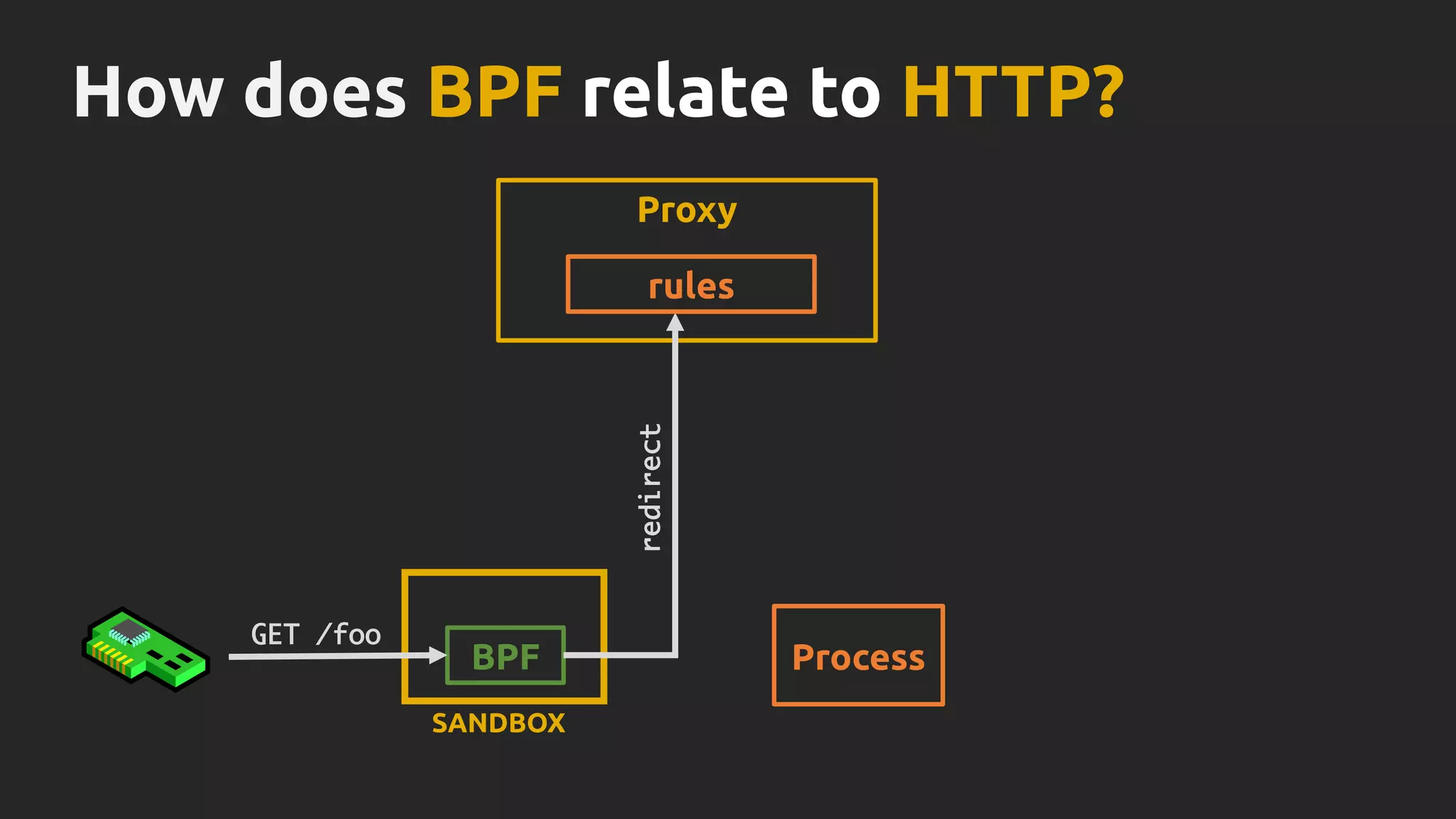 How does BPF relate to HTTP?

Proxy

rules

redirect

GET /foo

BPF

SANDBOX

Process